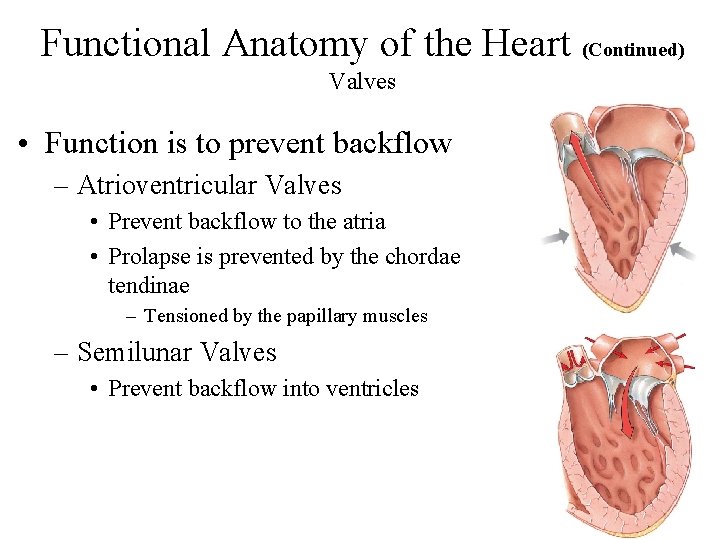 Functional Anatomy of the Heart (Continued)

Valves

• Function is to prevent backflow

– Atrioventricular Valves

• Prevent backflow to the atria

• Prolapse is prevented by the chordae tendinae

– Tensioned by the papillary muscles

– Semilunar Valves

• Prevent backflow into ventricles